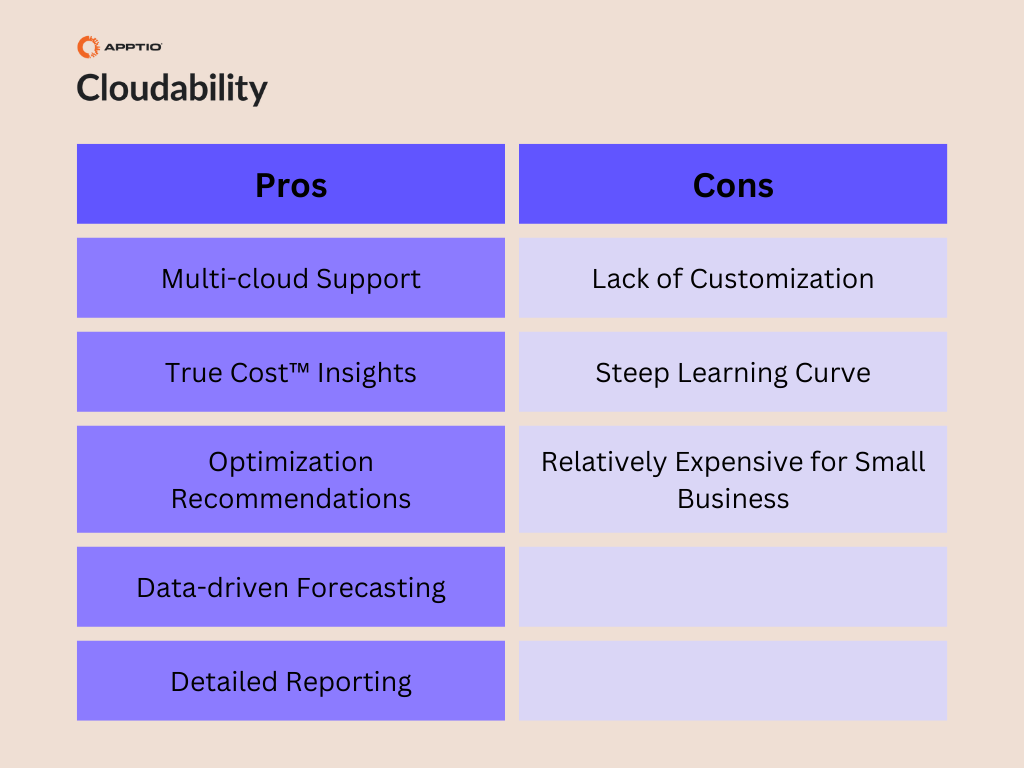 APPTIO
Cloudability

| Pros | Cons |
|---|---|
| Multi-cloud Support | Lack of Customization |
| True Cost™ Insights | Steep Learning Curve |
| Optimization Recommendations | Relatively Expensive for Small Business |
| Data-driven Forecasting | |
| Detailed Reporting | |